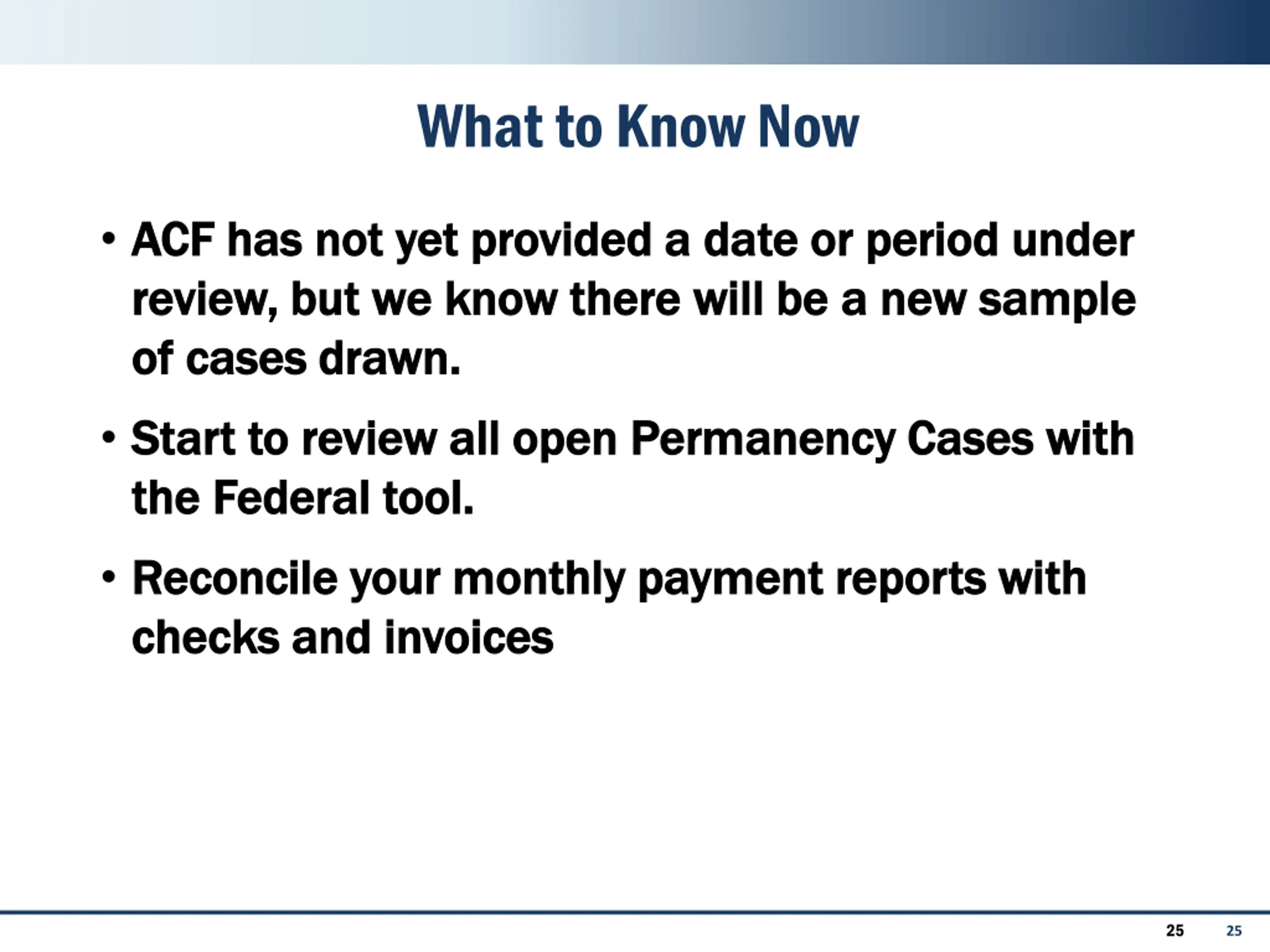 What to Know Now

• ACF has not yet provided a date or period under review, but we know there will be a new sample of cases drawn.

• Start to review all open Permanency Cases with the Federal tool.

• Reconcile your monthly payment reports with checks and invoices

25 25